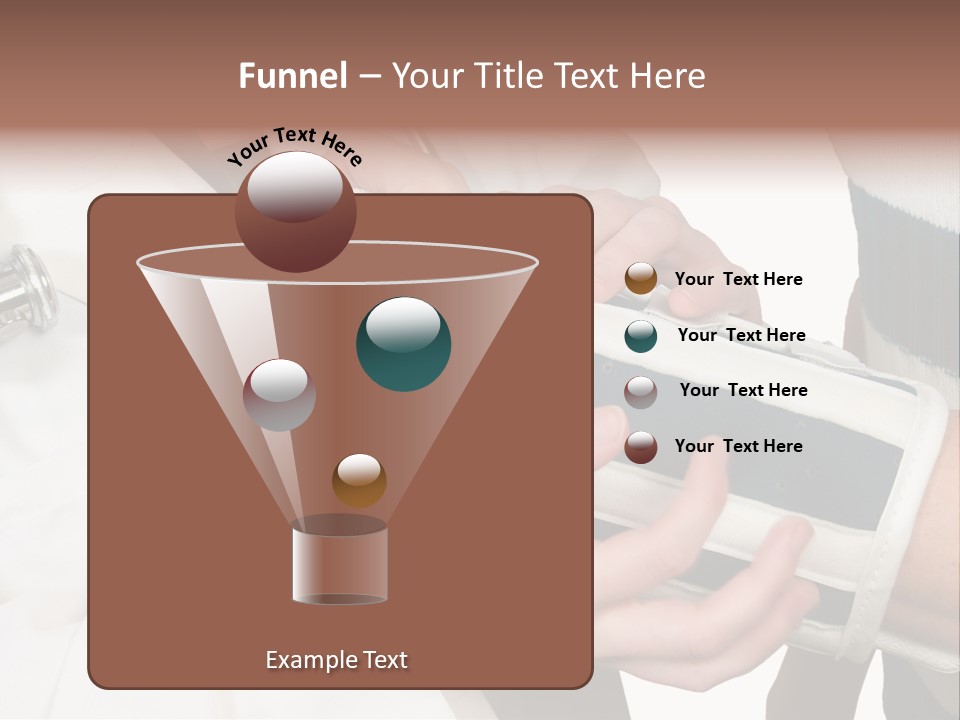 Funnel – Your Title Text Here

Your Text Here

Your Text Here

Your Text Here

Your Text Here

Your Text Here

Example Text